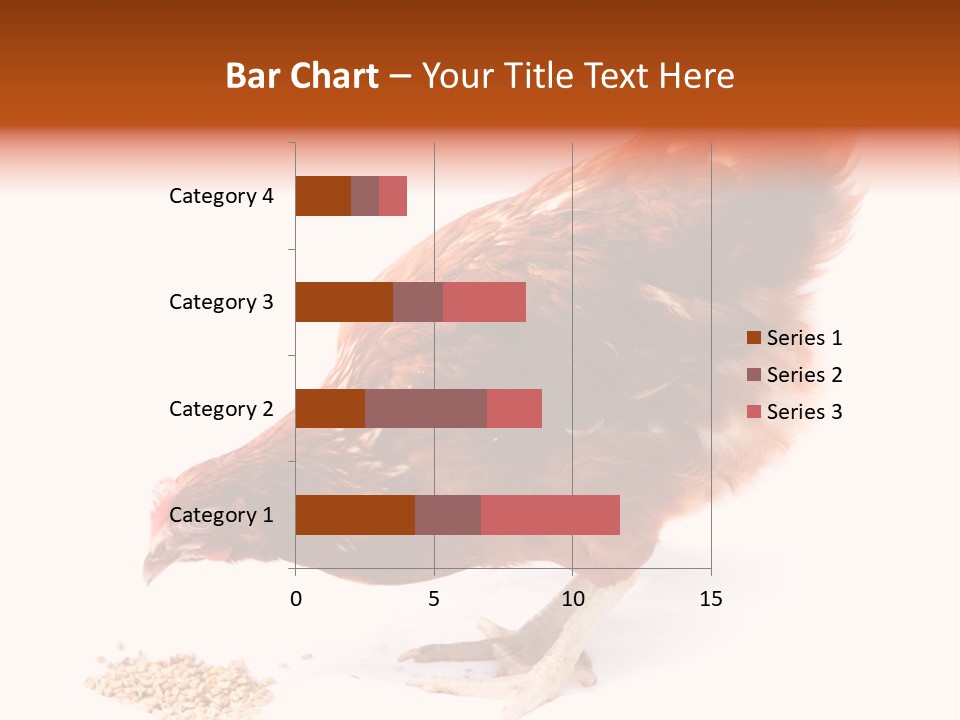 Bar Chart – Your Title Text Here

Category 4
Category 3
Category 2
Category 1

0
5
10
15

Series 1
Series 2
Series 3